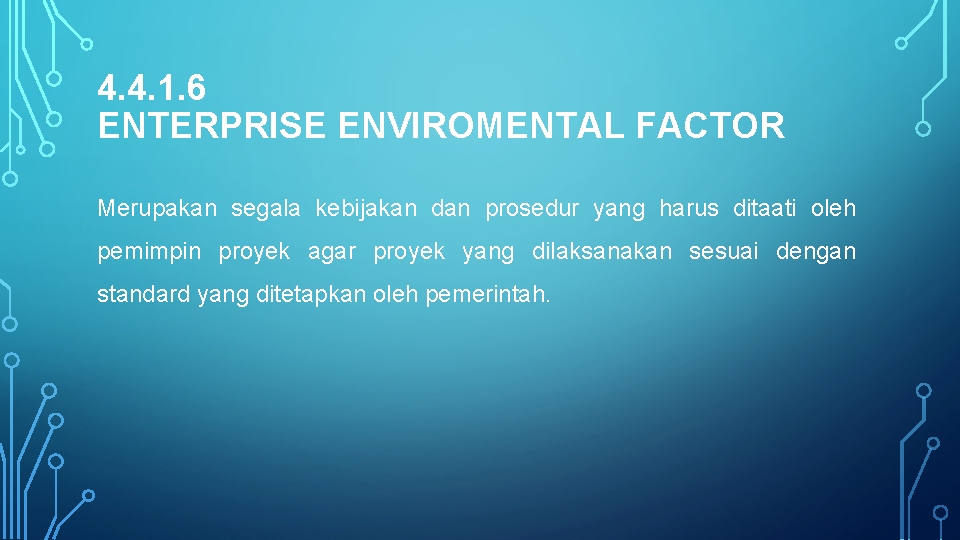 4.4.1.6
ENTERPRISE ENVIROMENTAL FACTOR

Merupakan segala kebijakan dan prosedur yang harus ditaati oleh pemimpin proyek agar proyek yang dilaksanakan sesuai dengan standard yang ditetapkan oleh pemerintah.